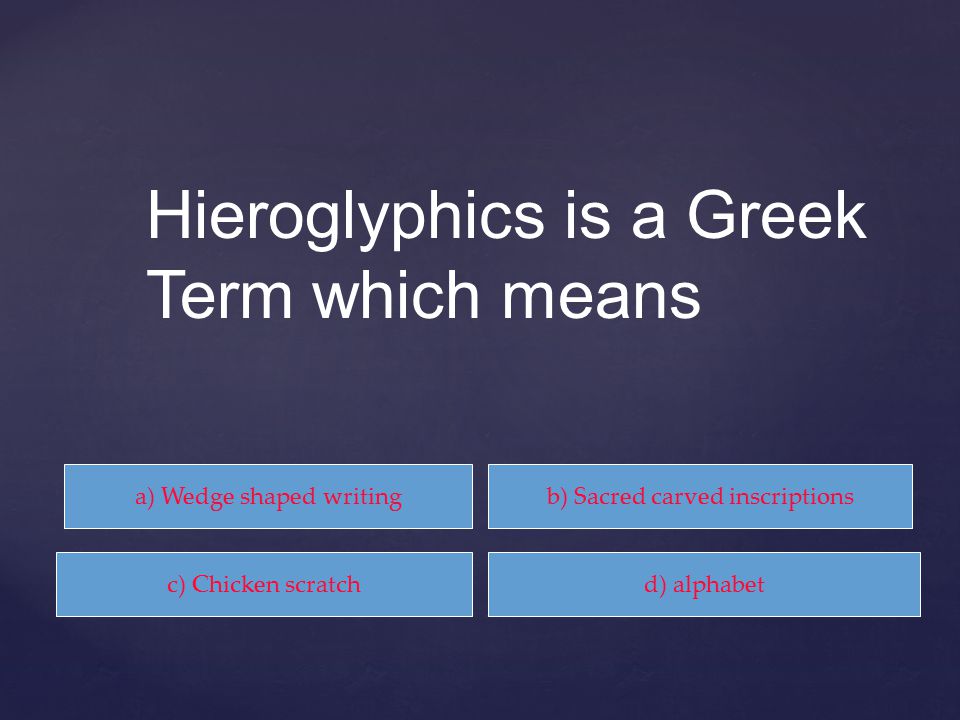 Hieroglyphics is a Greek Term which means

a) Wedge shaped writing

b) Sacred carved inscriptions

c) Chicken scratch

d) alphabet